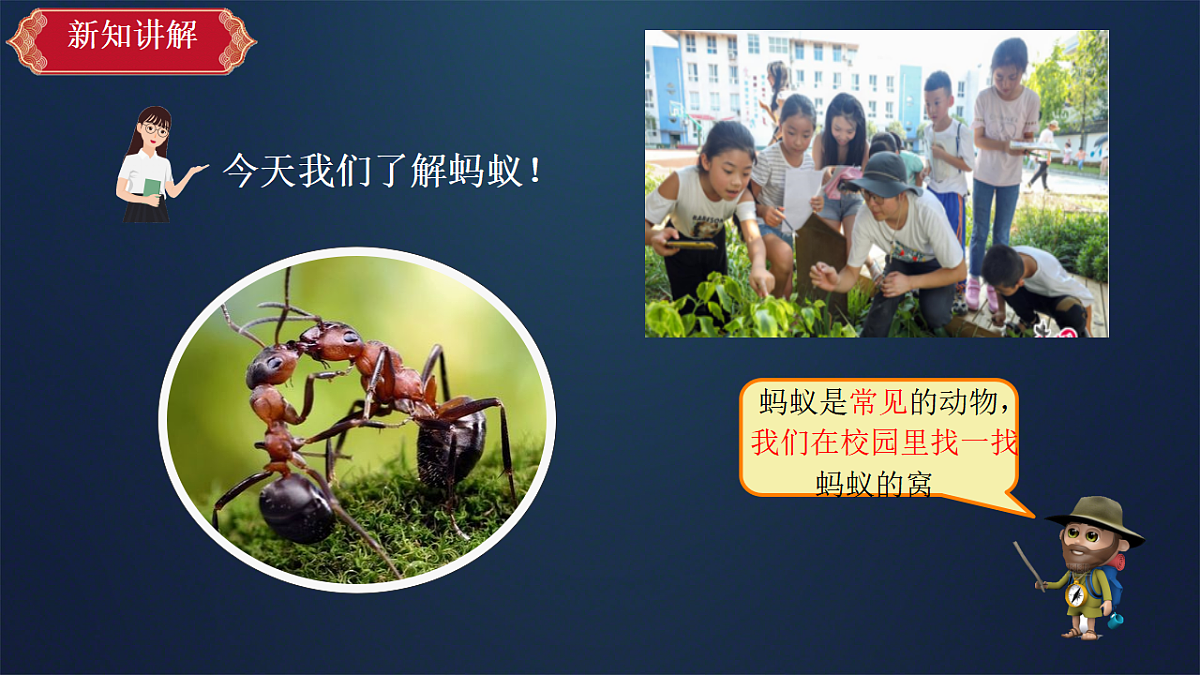 新知讲解

今天我们了解蚂蚁！

蚂蚁是常见的动物，我们在校园里找一找蚂蚁的窝